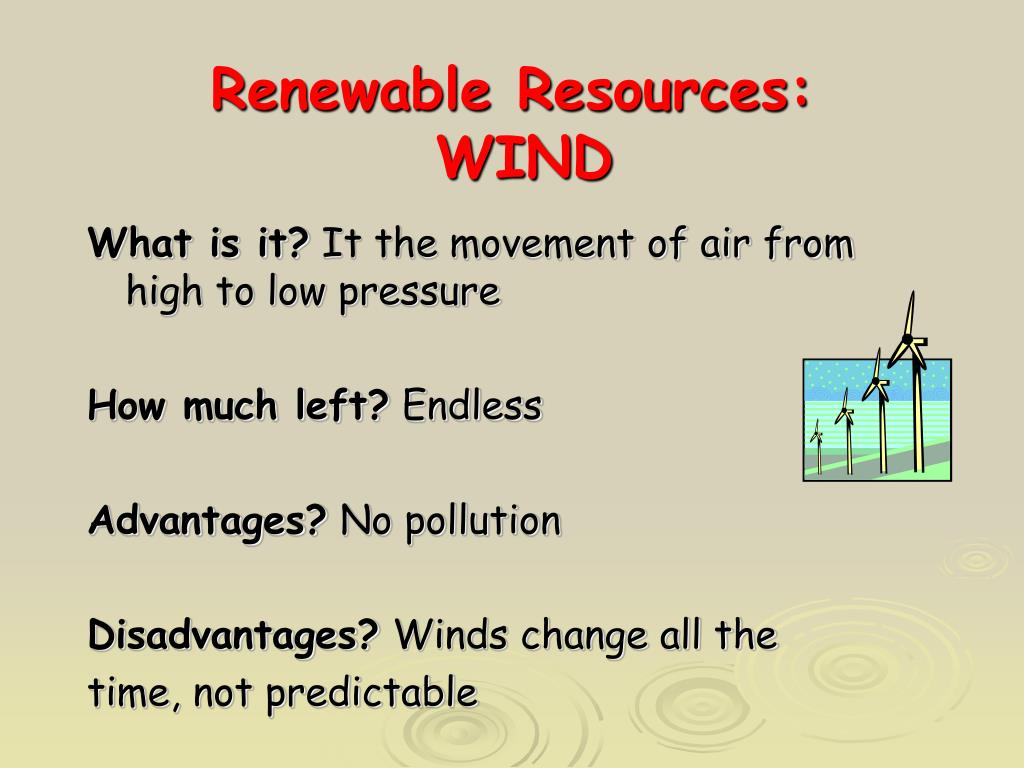 Renewable Resources: WIND

What is it? It the movement of air from high to low pressure

How much left? Endless

Advantages? No pollution

Disadvantages? Winds change all the time, not predictable